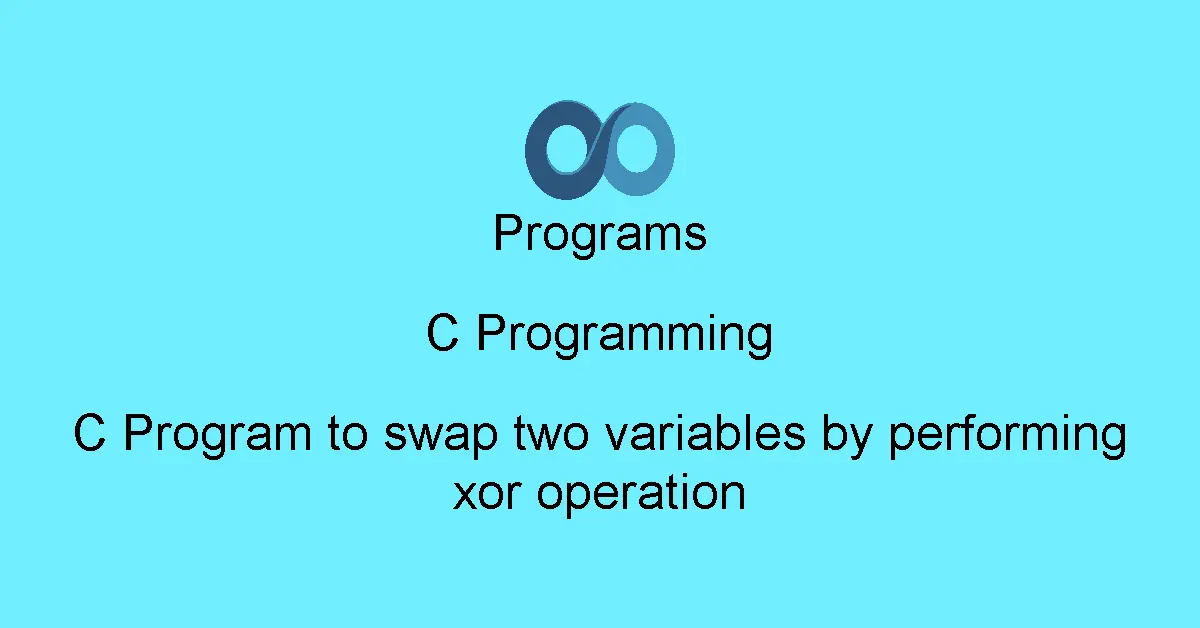 Programs

C Programming

C Program to swap two variables by performing xor operation